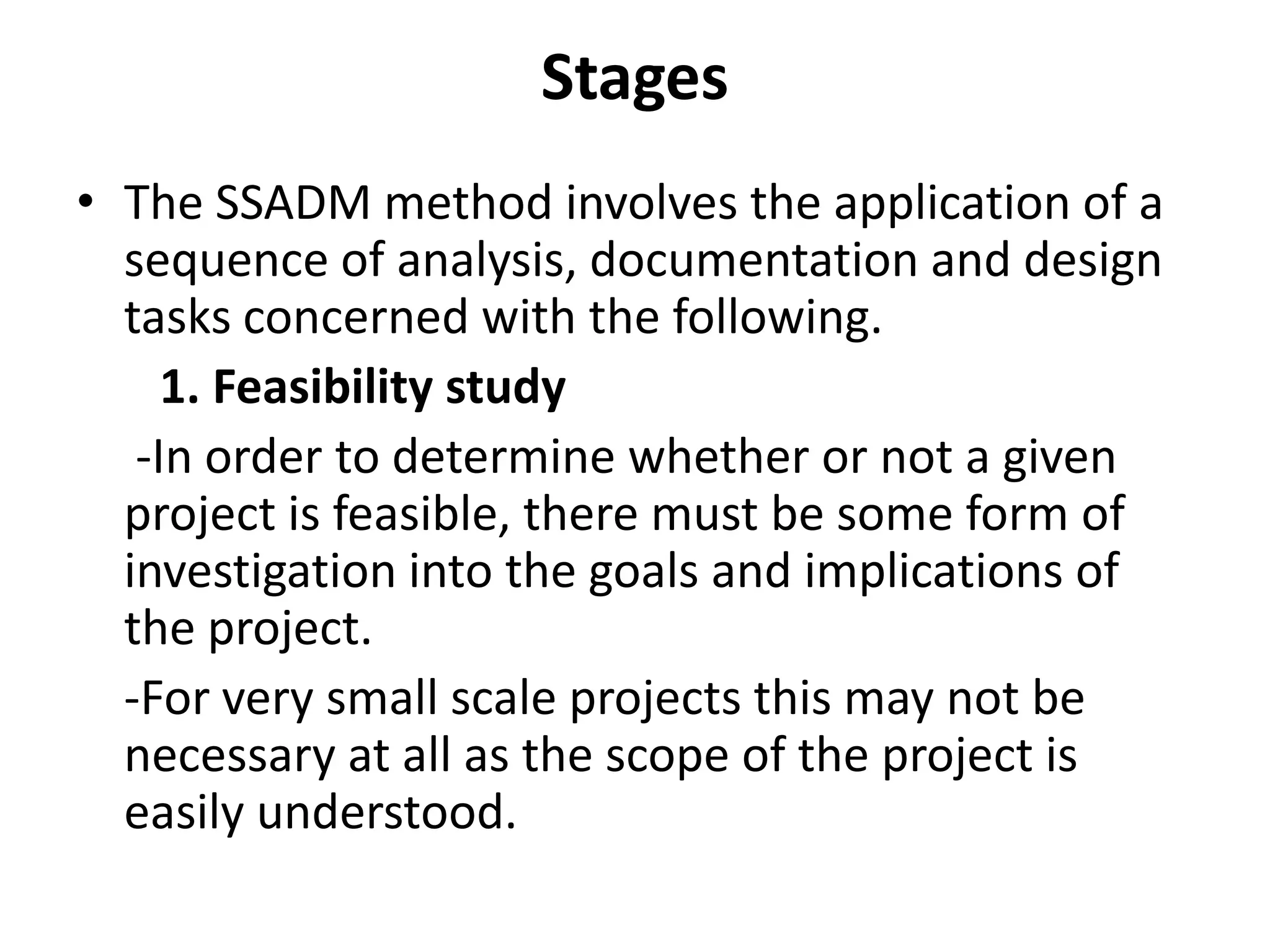 Stages

• The SSADM method involves the application of a sequence of analysis, documentation and design tasks concerned with the following.

1. Feasibility study

-In order to determine whether or not a given project is feasible, there must be some form of investigation into the goals and implications of the project.

-For very small scale projects this may not be necessary at all as the scope of the project is easily understood.